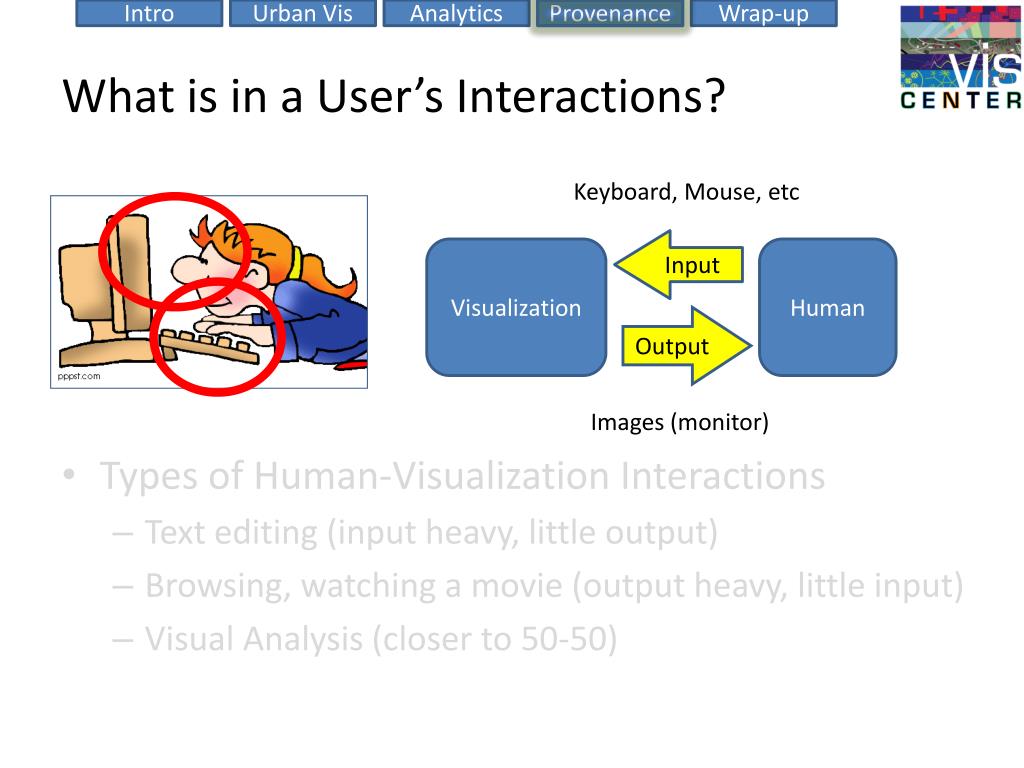 Intro Urban Vis Analytics Provenance Wrap-up

VIS CENTER

What is in a User's Interactions?

pppst.com

Keyboard, Mouse, etc

Visualization

Input

Output

Human

Images (monitor)

• Types of Human-Visualization Interactions
– Text editing (input heavy, little output)
– Browsing, watching a movie (output heavy, little input)
– Visual Analysis (closer to 50-50)